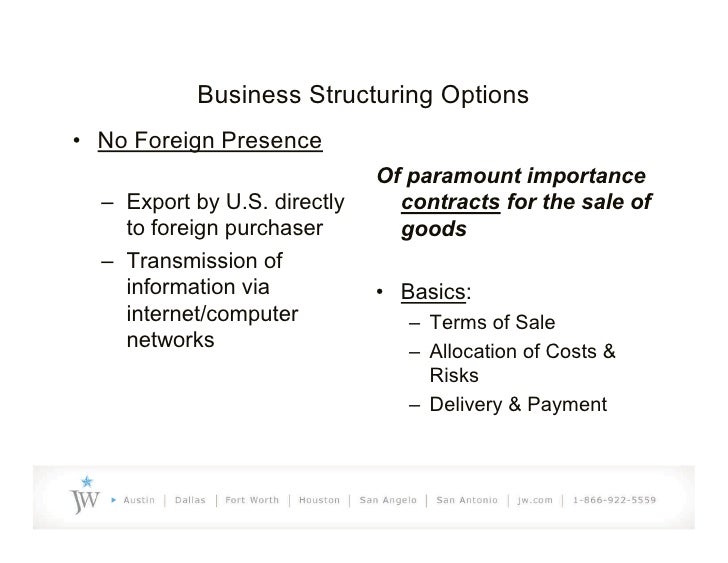 Business Structuring Options

• No Foreign Presence

– Export by U.S. directly to foreign purchaser

– Transmission of information via internet/computer networks

Of paramount importance contracts for the sale of goods

• Basics:

– Terms of Sale

– Allocation of Costs & Risks

– Delivery & Payment

JW ▸ Austin | Dallas | Fort Worth | Houston | San Angelo | San Antonio | jw.com | 1-866-922-5559